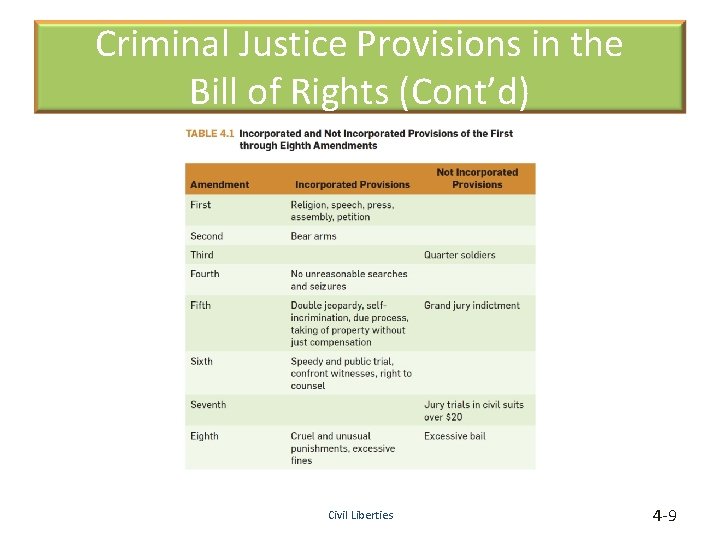 Criminal Justice Provisions in the Bill of Rights (Cont'd)

TABLE 4.1 Incorporated and Not Incorporated Provisions of the First through Eighth Amendments

| Amendment | Incorporated Provisions | Not Incorporated Provisions |
|---|---|---|
| First | Religion, speech, press, assembly, petition | |
| Second | Bear arms | |
| Third | | Quarter soldiers |
| Fourth | No unreasonable searches and seizures | |
| Fifth | Double jeopardy, self-incrimination, due process, taking of property without just compensation | Grand jury indictment |
| Sixth | Speedy and public trial, confront witnesses, right to counsel | |
| Seventh | | Jury trials in civil suits over $20 |
| Eighth | Cruel and unusual punishments, excessive fines | Excessive bail |

Civil Liberties

4-9